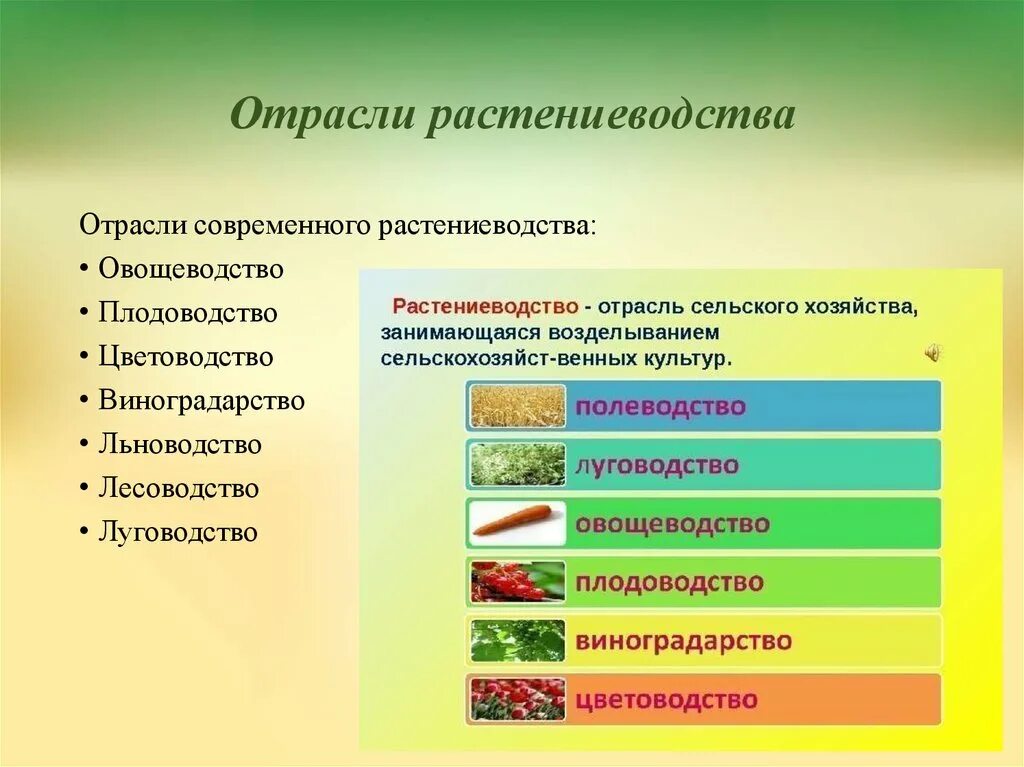 Отрасли растениеводства

Отрасли современного растениеводства:
• Овощеводство
• Плодоводство
• Цветоводство
• Виноградарство
• Льноводство
• Лесоводство
• Луговодство

Растениеводство - отрасль сельского хозяйства, занимающаяся возделыванием сельскохозяйст-венных культур.

полеводство
луговодство
овощеводство
плодоводство
виноградарство
цветоводство